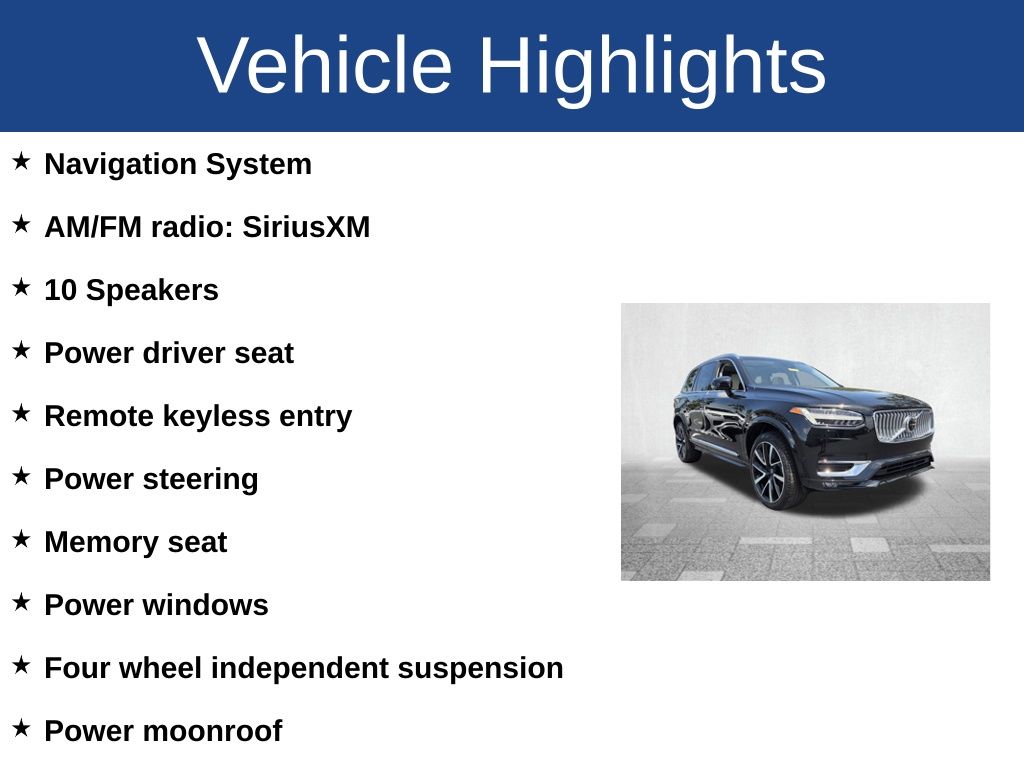 Vehicle Highlights

★ Navigation System

★ AM/FM radio: SiriusXM

★ 10 Speakers

★ Power driver seat

★ Remote keyless entry

★ Power steering

★ Memory seat

★ Power windows

★ Four wheel independent suspension

★ Power moonroof